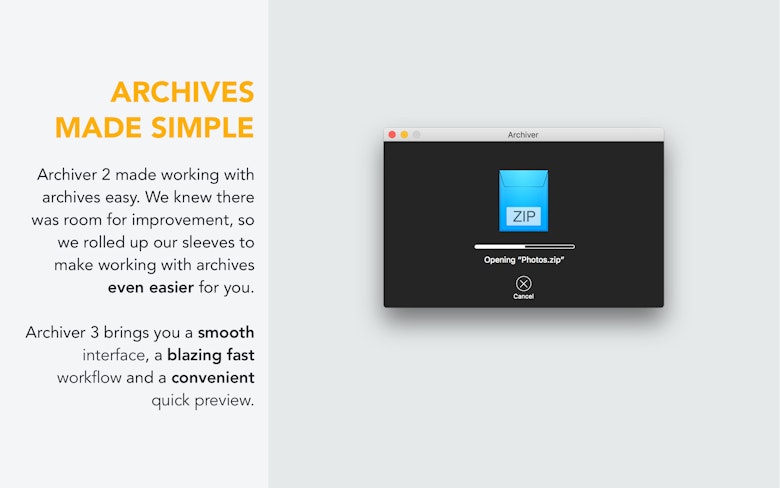 ARCHIVES
MADE SIMPLE

Archiver 2 made working with archives easy. We knew there was room for improvement, so we rolled up our sleeves to make working with archives even easier for you.

Archiver 3 brings you a smooth interface, a blazing fast workflow and a convenient quick preview.

Archiver

ZIP

Opening "Photos.zip"

Cancel